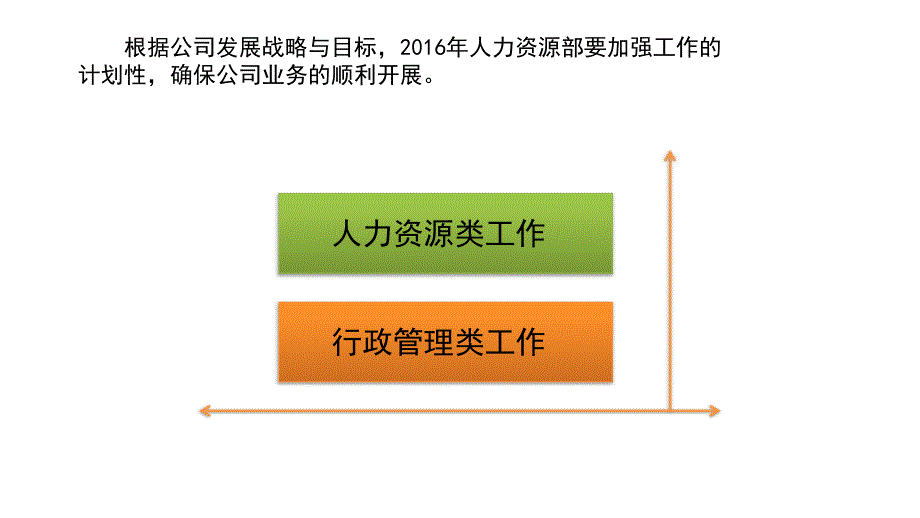 根据公司发展战略与目标，2016年人力资源部要加强工作的计划性，确保公司业务的顺利开展。

人力资源类工作

行政管理类工作